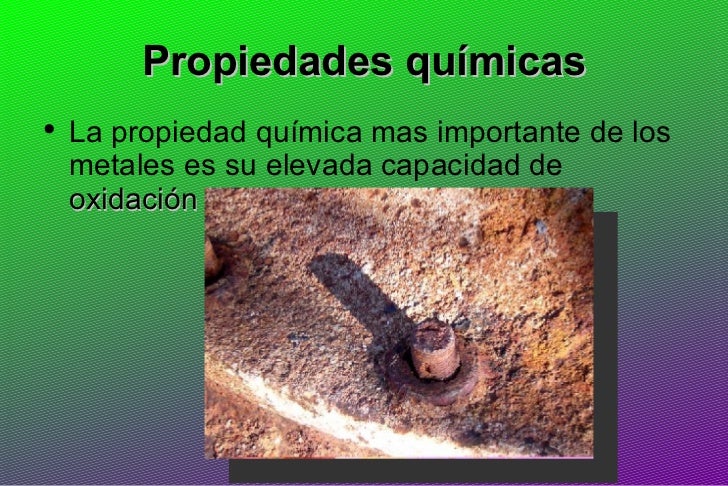 Propiedades químicas

• La propiedad química mas importante de los metales es su elevada capacidad de oxidación